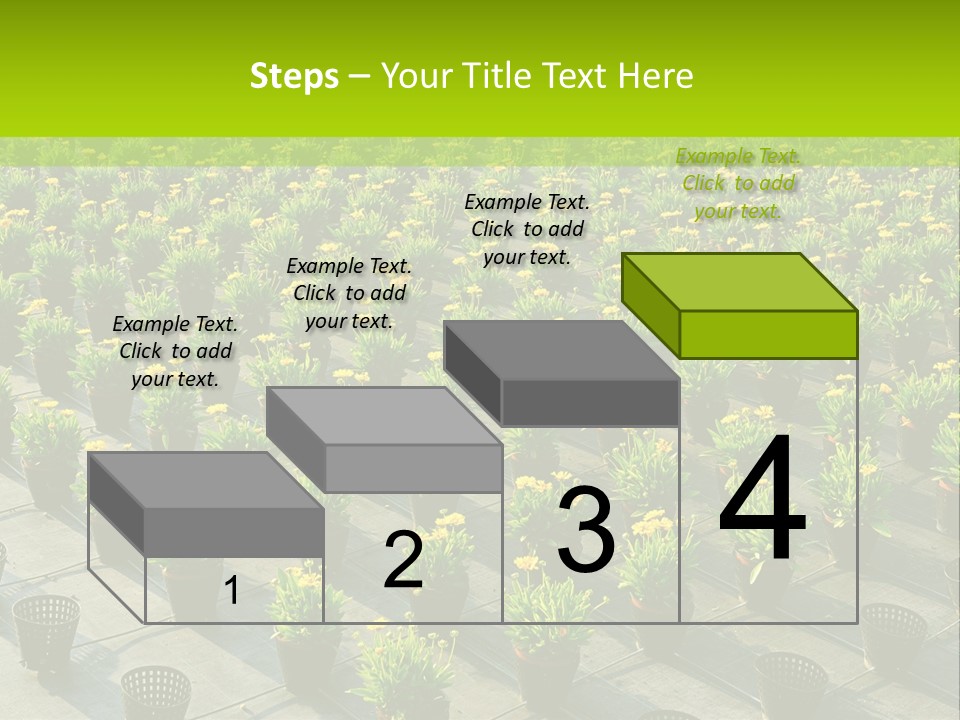 Steps – Your Title Text Here

Example Text. Click to add your text.

Example Text. Click to add your text.

Example Text. Click to add your text.

Example Text. Click to add your text.

1

2

3

4